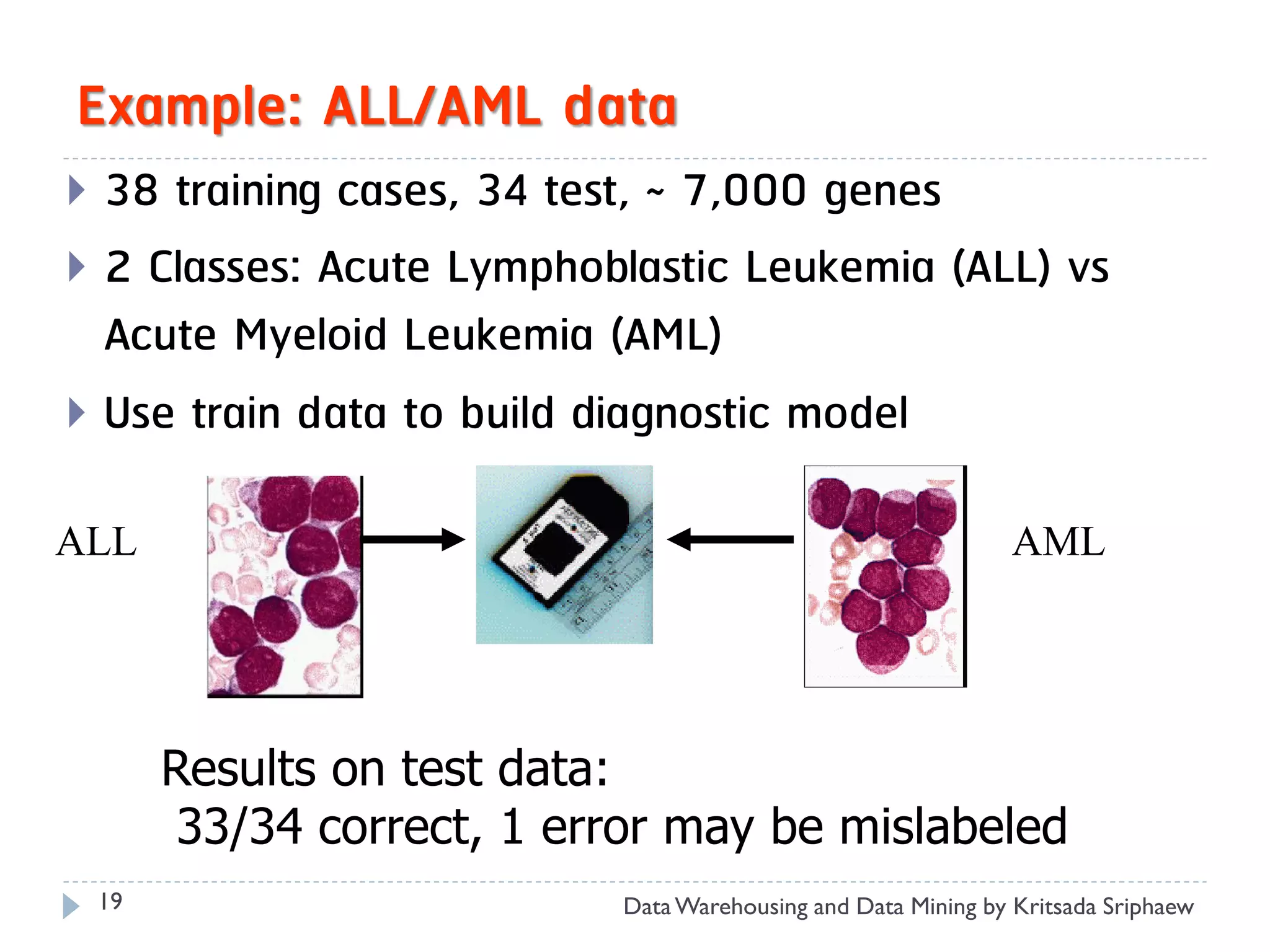 Example: ALL/AML data

38 training cases, 34 test, ~ 7,000 genes

2 Classes: Acute Lymphoblastic Leukemia (ALL) vs Acute Myeloid Leukemia (AML)

Use train data to build diagnostic model

ALL

AML

Results on test data:
33/34 correct, 1 error may be mislabeled

19

Data Warehousing and Data Mining by Kritsada Sriphaew